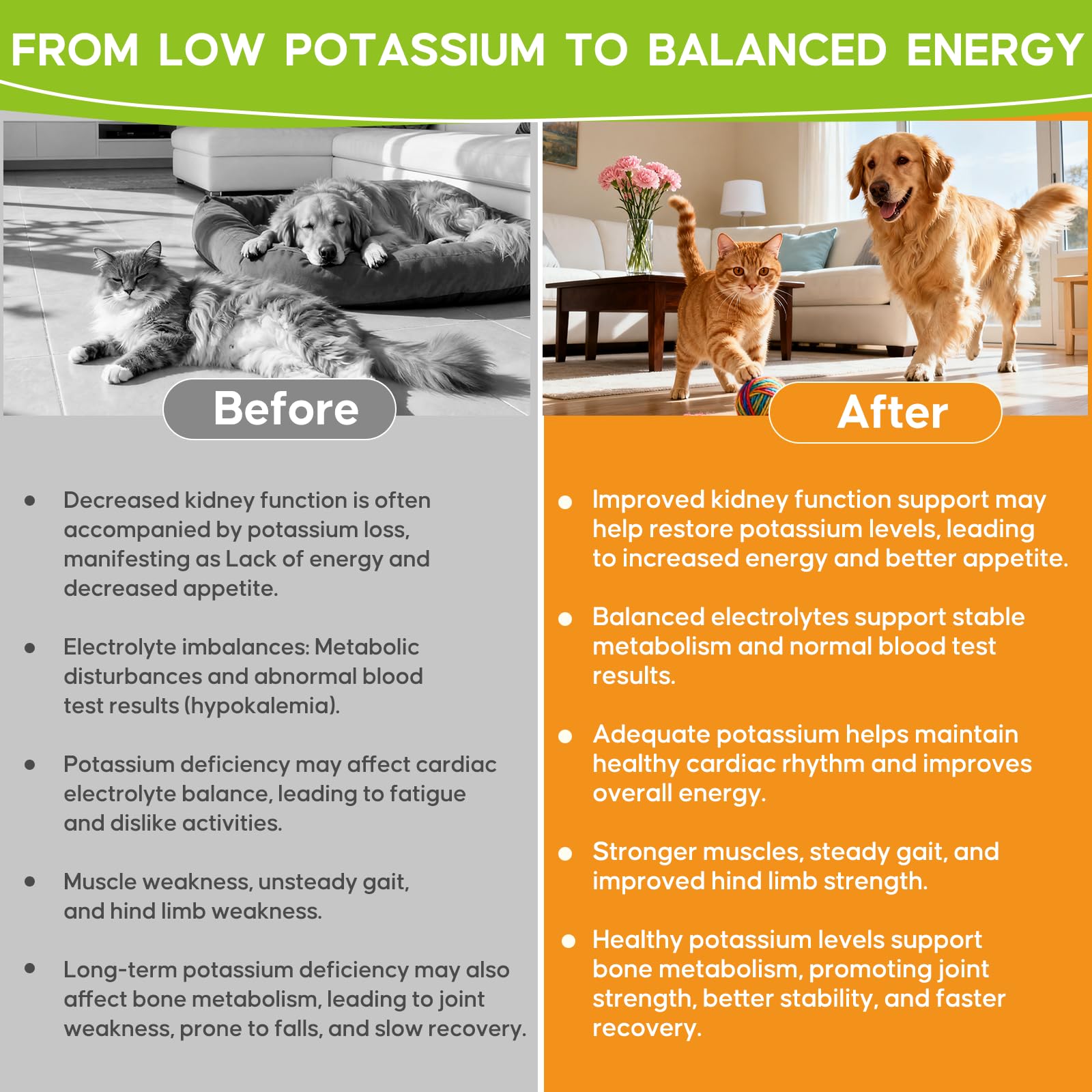 FROM LOW POTASSIUM TO BALANCED ENERGY

Before

- Decreased kidney function is often accompanied by potassium loss, manifesting as Lack of energy and decreased appetite.
- Electrolyte imbalances: Metabolic disturbances and abnormal blood test results (hypokalemia).
- Potassium deficiency may affect cardiac electrolyte balance, leading to fatigue and dislike activities.
- Muscle weakness, unsteady gait, and hind limb weakness.
- Long-term potassium deficiency may also affect bone metabolism, leading to joint weakness, prone to falls, and slow recovery.

After

- Improved kidney function support may help restore potassium levels, leading to increased energy and better appetite.
- Balanced electrolytes support stable metabolism and normal blood test results.
- Adequate potassium helps maintain healthy cardiac rhythm and improves overall energy.
- Stronger muscles, steady gait, and improved hind limb strength.
- Healthy potassium levels support bone metabolism, promoting joint strength, better stability, and faster recovery.